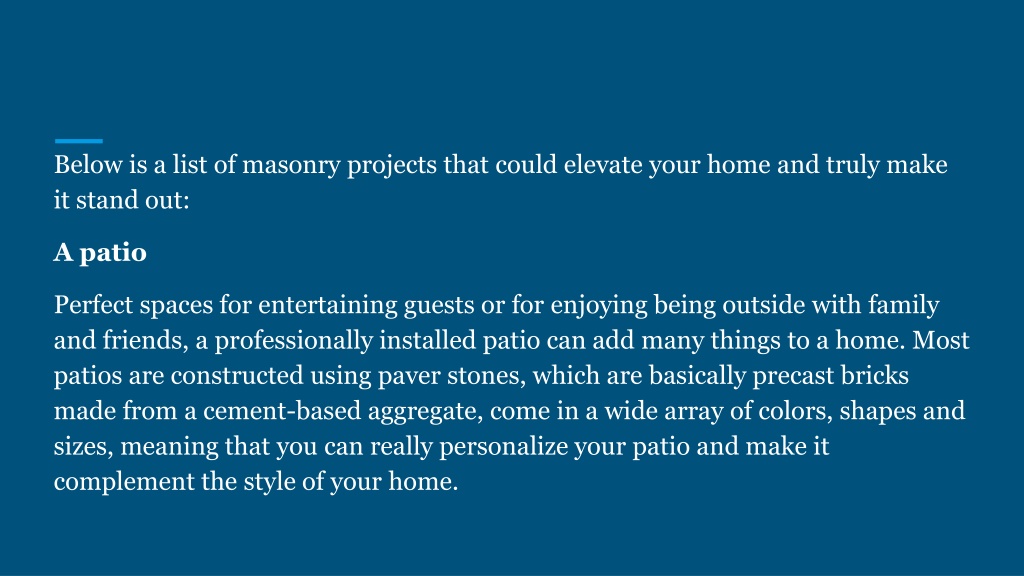 Below is a list of masonry projects that could elevate your home and truly make it stand out:

A patio

Perfect spaces for entertaining guests or for enjoying being outside with family and friends, a professionally installed patio can add many things to a home. Most patios are constructed using paver stones, which are basically precast bricks made from a cement-based aggregate, come in a wide array of colors, shapes and sizes, meaning that you can really personalize your patio and make it complement the style of your home.